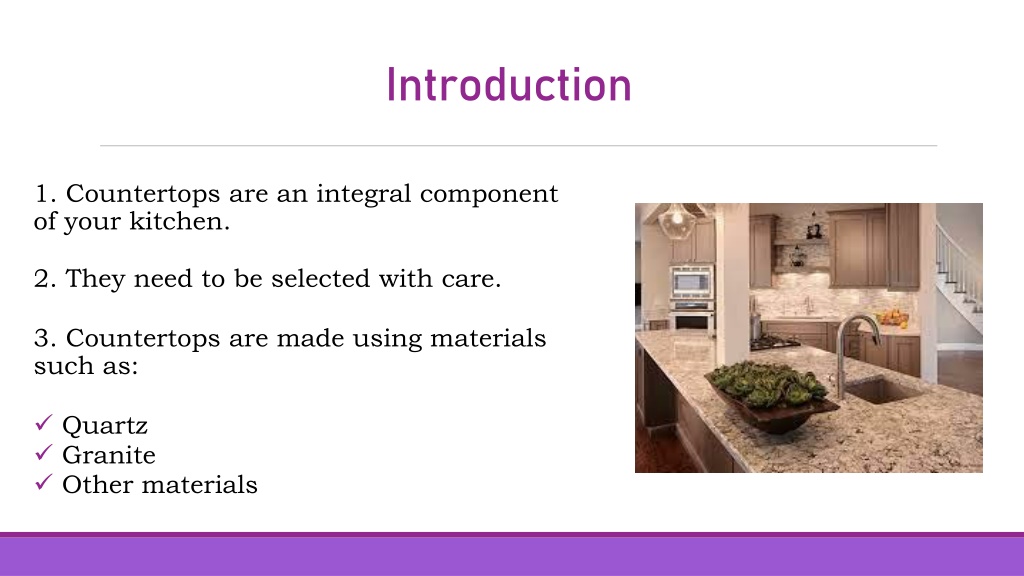 Introduction

1. Countertops are an integral component of your kitchen.

2. They need to be selected with care.

3. Countertops are made using materials such as:

✓ Quartz
✓ Granite
✓ Other materials